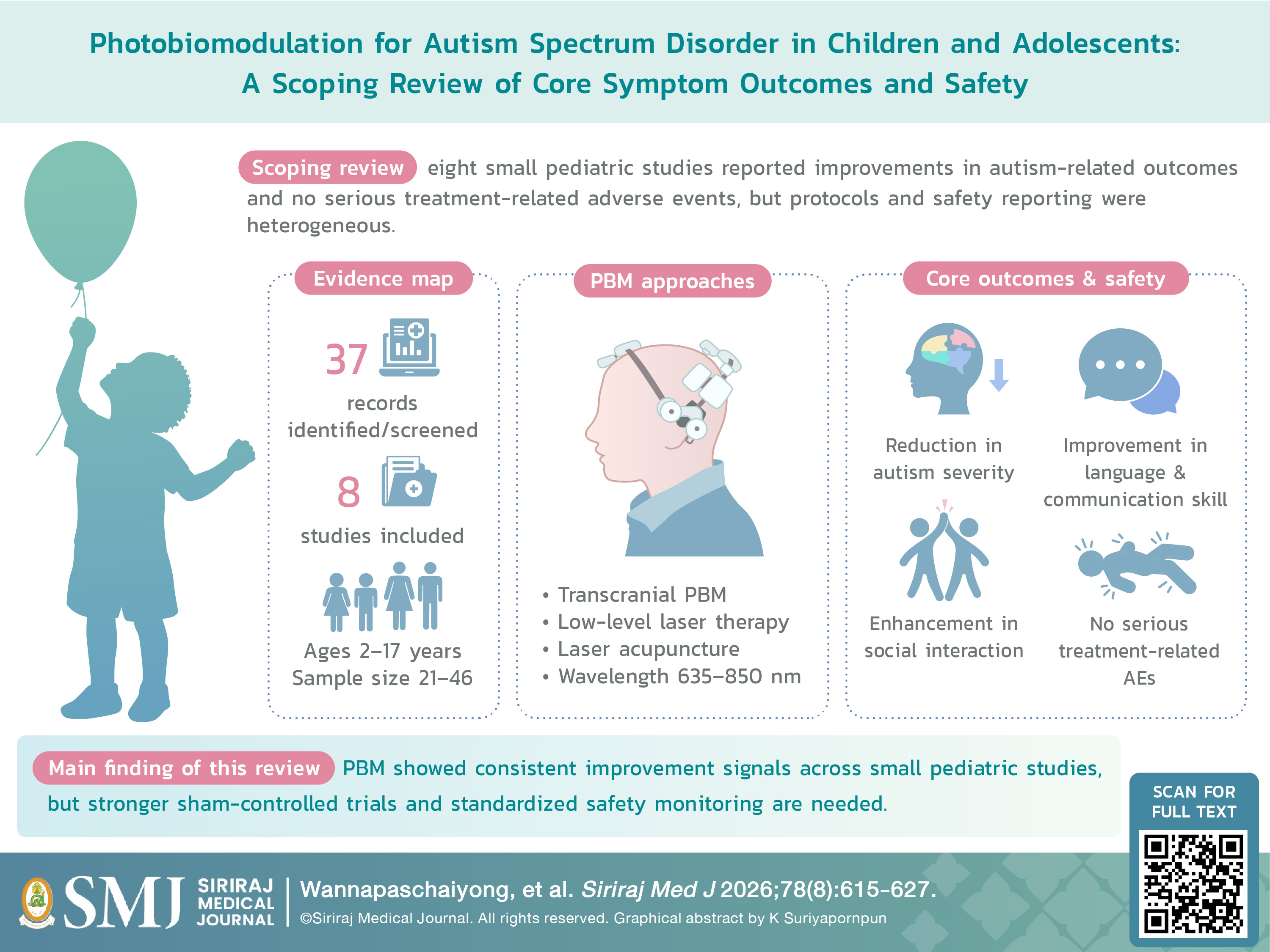 Photobiomodulation for Autism Spectrum Disorder in Children and Adolescents: A Scoping Review of Core Symptom Outcomes and Safety

Scoping review eight small pediatric studies reported improvements in autism-related outcomes and no serious treatment-related adverse events, but protocols and safety reporting were heterogeneous.

Evidence map

37 records identified/screened

8 studies included

Ages 2–17 years
Sample size 21–46

PBM approaches

• Transcranial PBM
• Low-level laser therapy
• Laser acupuncture
• Wavelength 635–850 nm

Core outcomes & safety

Reduction in autism severity

Improvement in language & communication skill

Enhancement in social interaction

No serious treatment-related AEs

Main finding of this review PBM showed consistent improvement signals across small pediatric studies, but stronger sham-controlled trials and standardized safety monitoring are needed.

SCAN FOR FULL TEXT

SMJ SIRIRAJ MEDICAL JOURNAL

Wannapaschaiyong, et al. Siriraj Med J 2026;78(8):615-627.
©Siriraj Medical Journal. All rights reserved. Graphical abstract by K Suriyapornpun